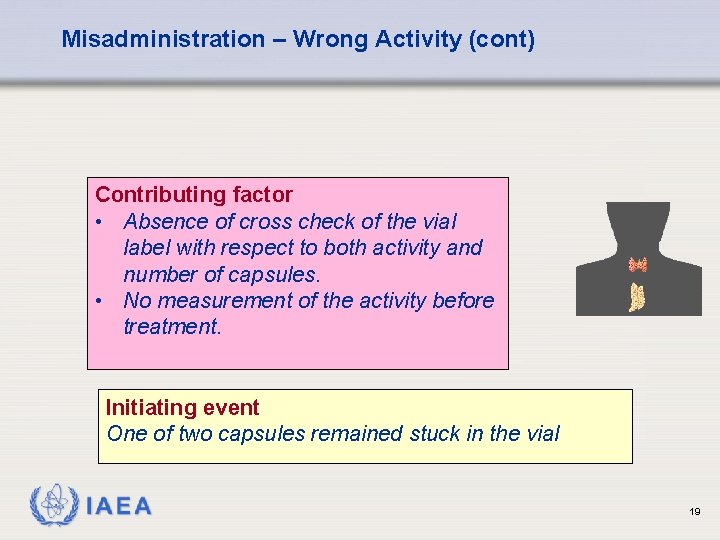 Misadministration – Wrong Activity (cont)

Contributing factor
• Absence of cross check of the vial label with respect to both activity and number of capsules.
• No measurement of the activity before treatment.

Initiating event
One of two capsules remained stuck in the vial

IAEA

19